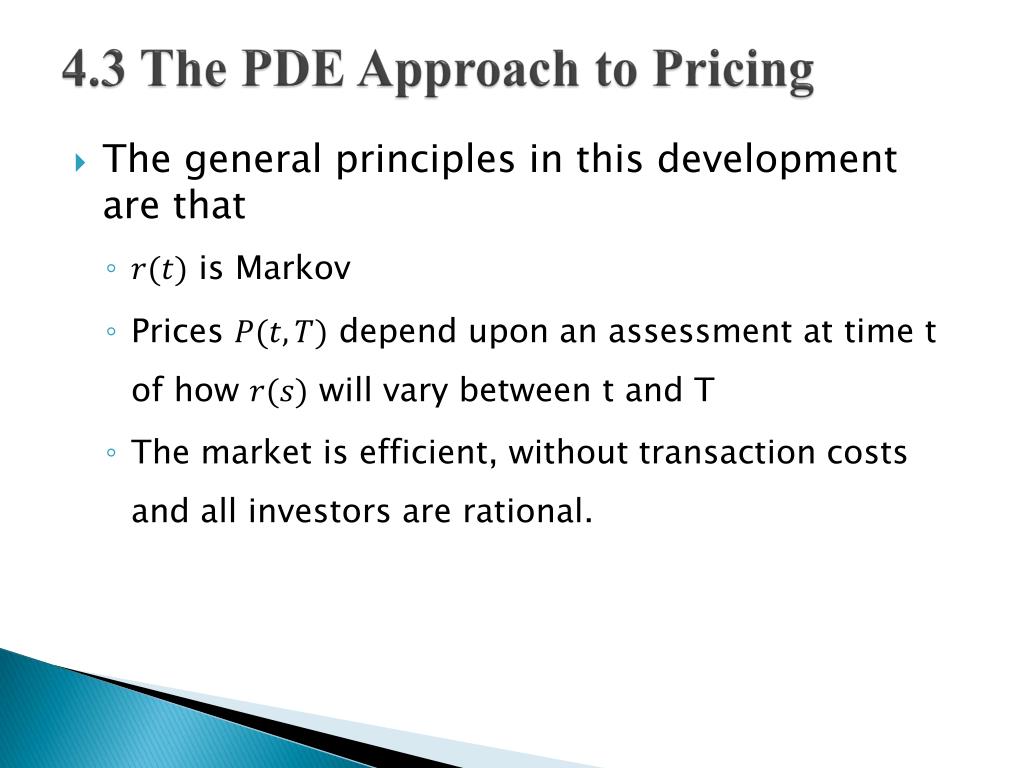 4.3 The PDE Approach to Pricing

The general principles in this development are that

$r(t)$ is Markov

Prices $P(t,T)$ depend upon an assessment at time t of how $r(s)$ will vary between t and T

The market is efficient, without transaction costs and all investors are rational.